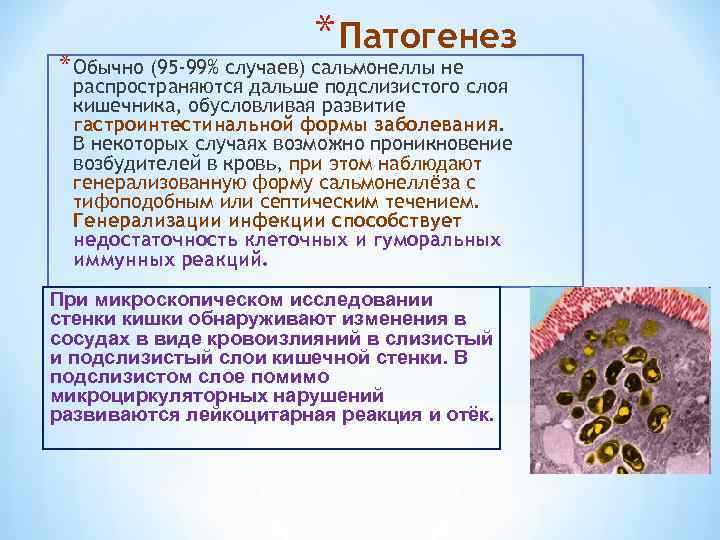 *Патогенез

*Обычно (95-99% случаев) сальмонеллы не распространяются дальше подслизистого слоя кишечника, обусловливая развитие гастроинтестинальной формы заболевания. В некоторых случаях возможно проникновение возбудителей в кровь, при этом наблюдают генерализованную форму сальмонеллёза с тифоподобным или септическим течением. Генерализации инфекции способствует недостаточность клеточных и гуморальных иммунных реакций.

При микроскопическом исследовании стенки кишки обнаруживают изменения в сосудах в виде кровоизлияний в слизистый и подслизистый слои кишечной стенки. В подслизистом слое помимо микроциркуляторных нарушений развиваются лейкоцитарная реакция и отёк.